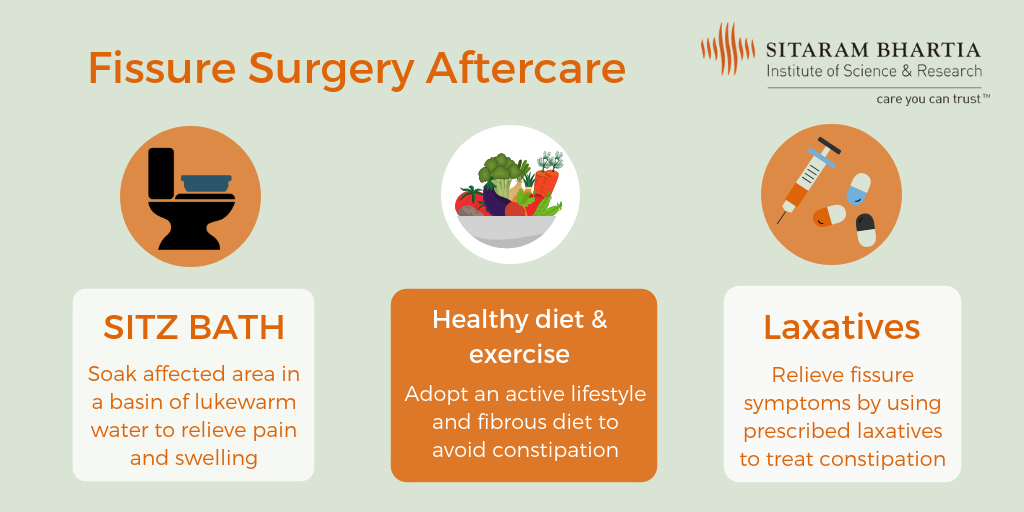 Fissure Surgery Aftercare

SITARAM BHARTIA
Institute of Science & Research
care you can trust™

SITZ BATH
Soak affected area in a basin of lukewarm water to relieve pain and swelling

Healthy diet & exercise
Adopt an active lifestyle and fibrous diet to avoid constipation

Laxatives
Relieve fissure symptoms by using prescribed laxatives to treat constipation